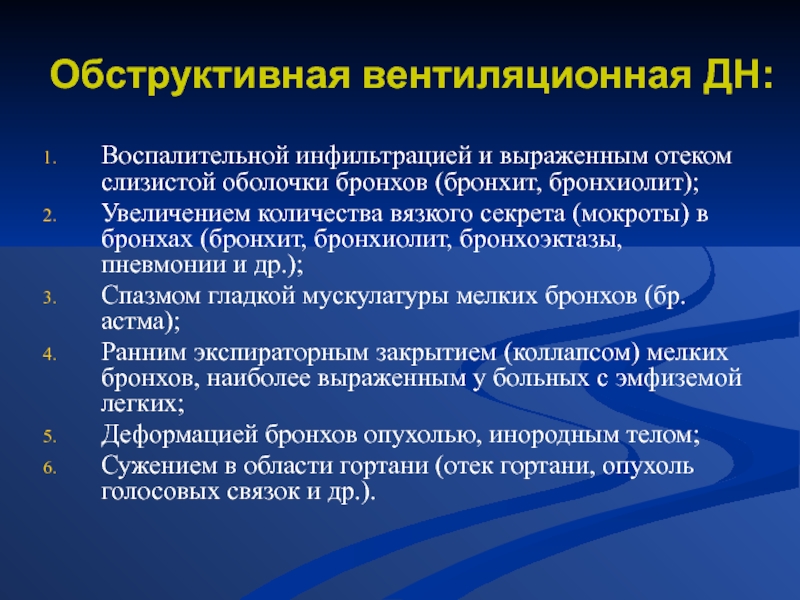 Обструктивная вентиляционная ДН:

1. Воспалительной инфильтрацией и выраженным отеком слизистой оболочки бронхов (бронхит, бронхиолит);
2. Увеличением количества вязкого секрета (мокроты) в бронхах (бронхит, бронхиолит, бронхоэктазы, пневмонии и др.);
3. Спазмом гладкой мускулатуры мелких бронхов (бр. астма);
4. Ранним экспираторным закрытием (коллапсом) мелких бронхов, наиболее выраженным у больных с эмфиземой легких;
5. Деформацией бронхов опухолью, инородным телом;
6. Сужением в области гортани (отек гортани, опухоль голосовых связок и др.).